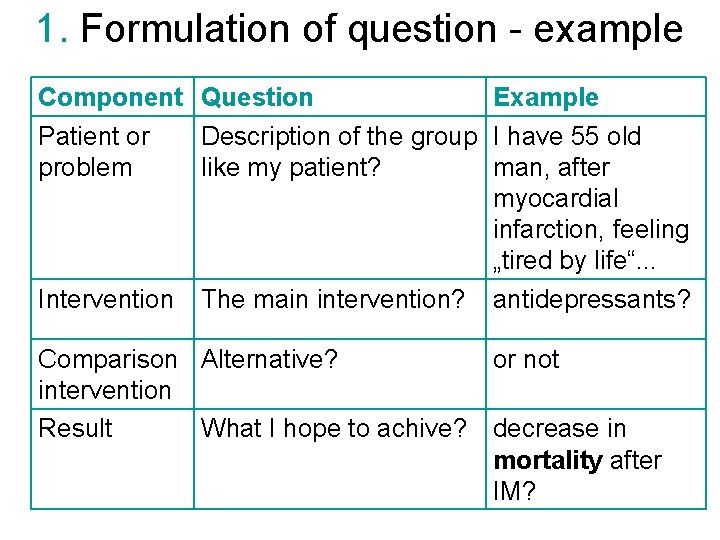 1. Formulation of question - example

| Component | Question | Example |
|---|---|---|
| Patient or problem | Description of the group like my patient? | I have 55 old man, after myocardial infarction, feeling „tired by life“... |
| Intervention | The main intervention? | antidepressants? |
| Comparison intervention | Alternative? | or not |
| Result | What I hope to achive? | decrease in **mortality** after IM? |